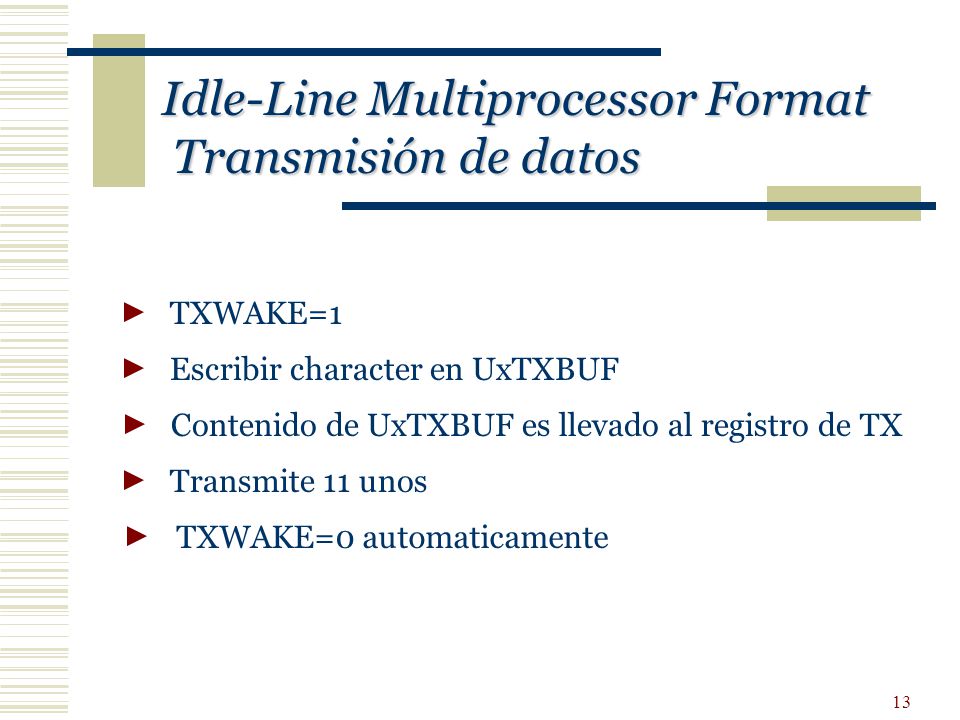 Idle-Line Multiprocessor Format
Transmisión de datos

► TXWAKE=1
► Escribir character en UxTXBUF
► Contenido de UxTXBUF es llevado al registro de TX
► Transmite 11 unos
► TXWAKE=0 automaticamente

13